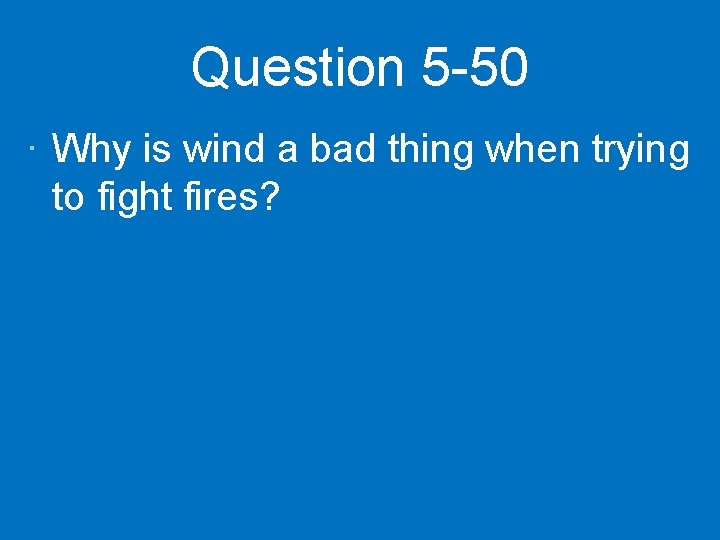 Question 5-50

· Why is wind a bad thing when trying to fight fires?